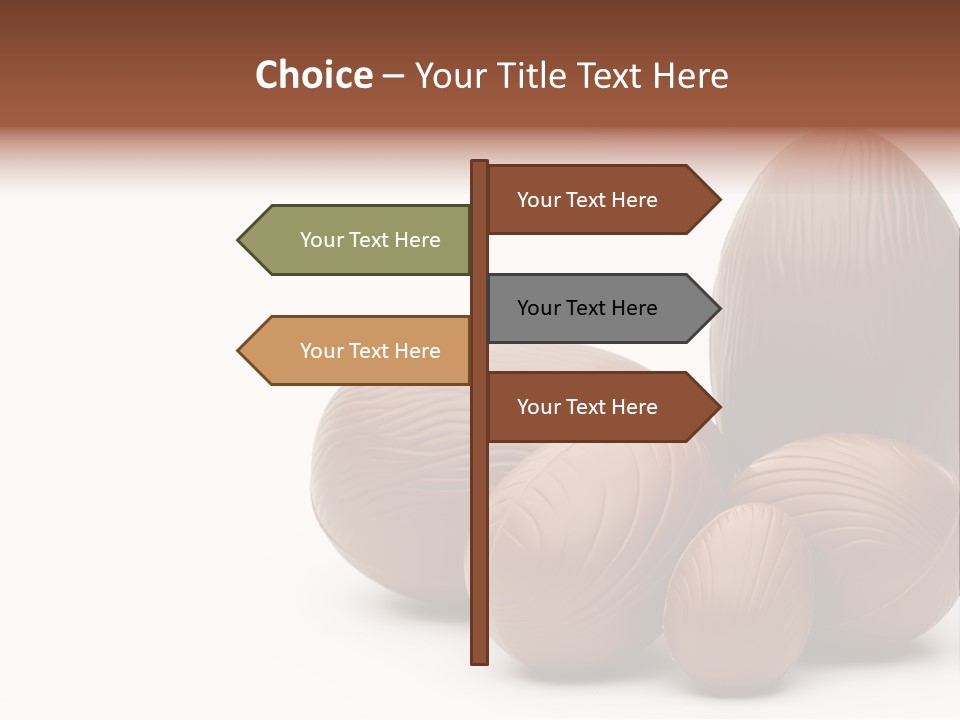 Choice – Your Title Text Here

Your Text Here

Your Text Here

Your Text Here

Your Text Here

Your Text Here